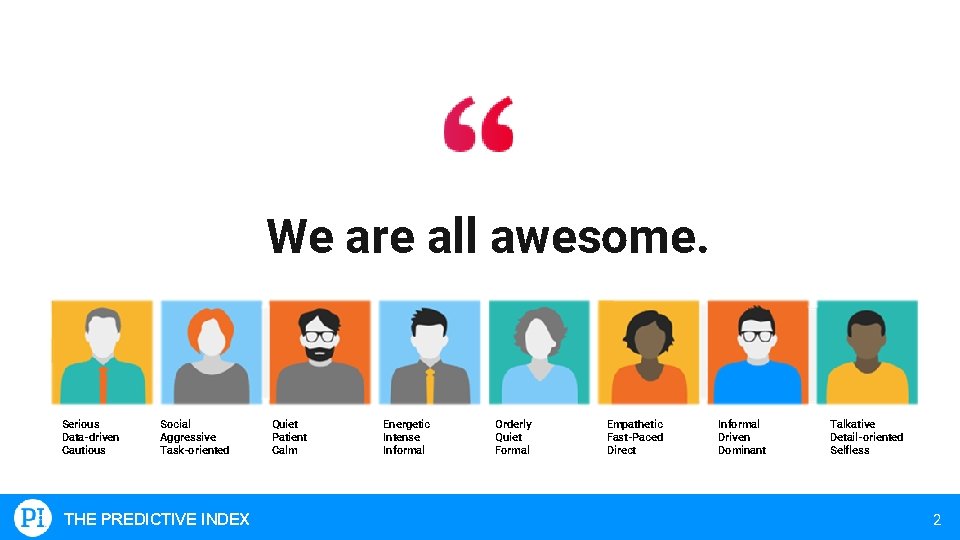 “

We are all awesome.

Serious
Data-driven
Cautious

Social
Aggressive
Task-oriented

Quiet
Patient
Calm

Energetic
Intense
Informal

Orderly
Quiet
Formal

Empathetic
Fast-Paced
Direct

Informal
Driven
Dominant

Talkative
Detail-oriented
Selfless

PI THE PREDICTIVE INDEX

2